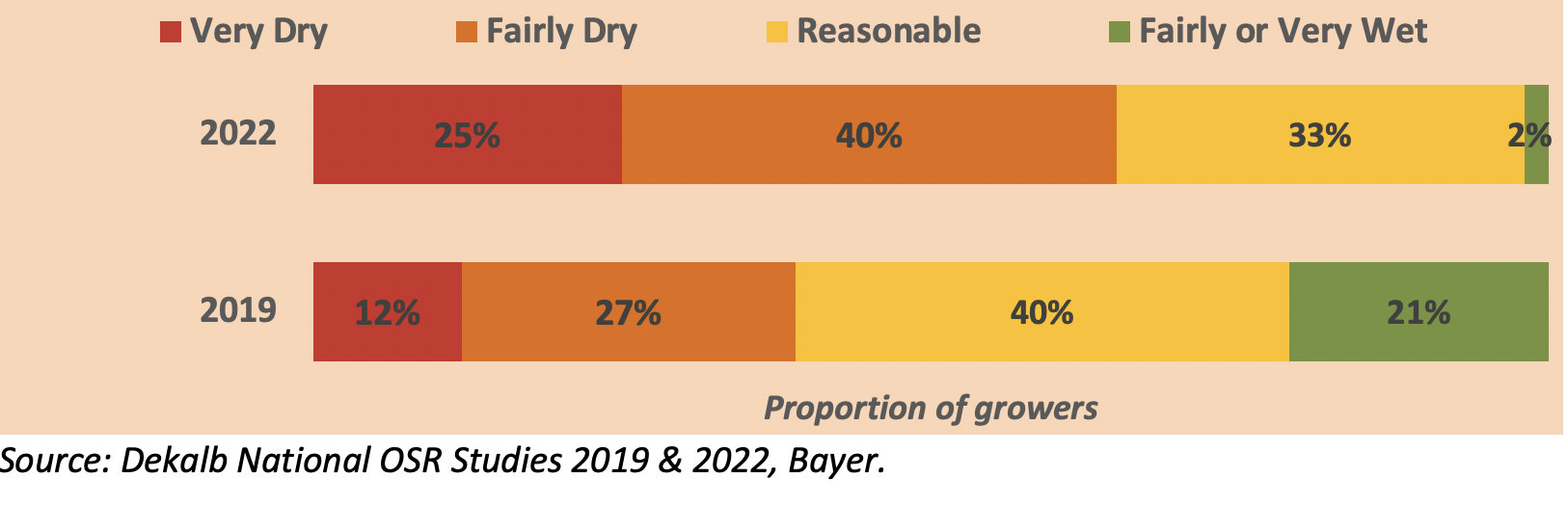 Very Dry Fairly Dry Reasonable Fairly or Very Wet

2022 25% 40% 33% 2%

2019 12% 27% 40% 21%

Proportion of growers

Source: Dekalb National OSR Studies 2019 & 2022, Bayer.